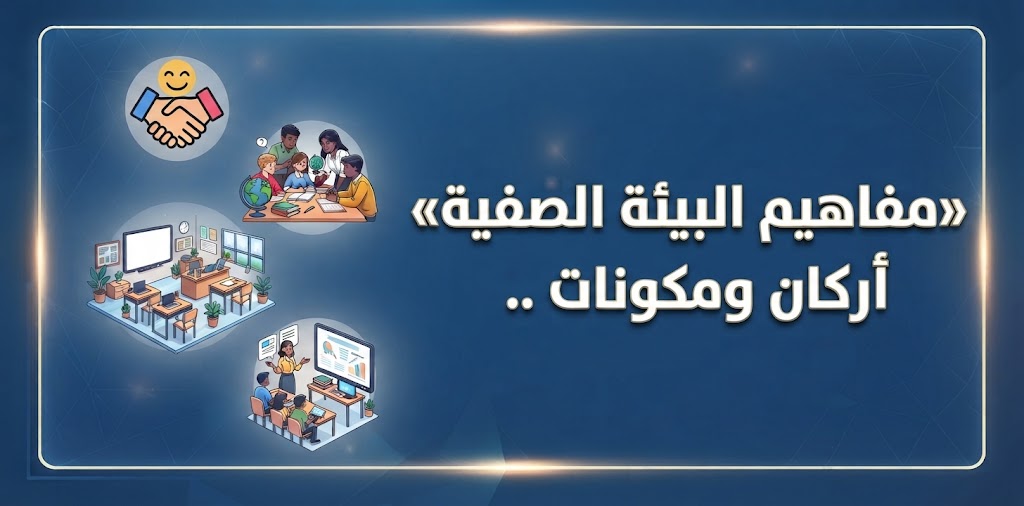 «مفاهيم البيئة الصفية»
أركان ومكونات ..